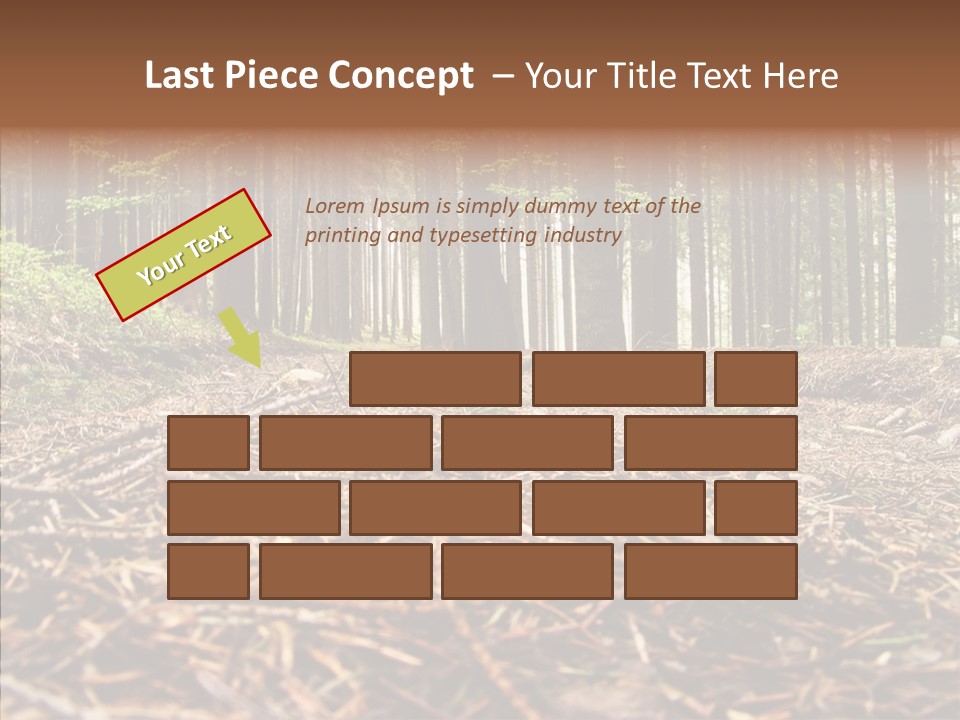 Last Piece Concept – Your Title Text Here

Your Text

Lorem Ipsum is simply dummy text of the printing and typesetting industry